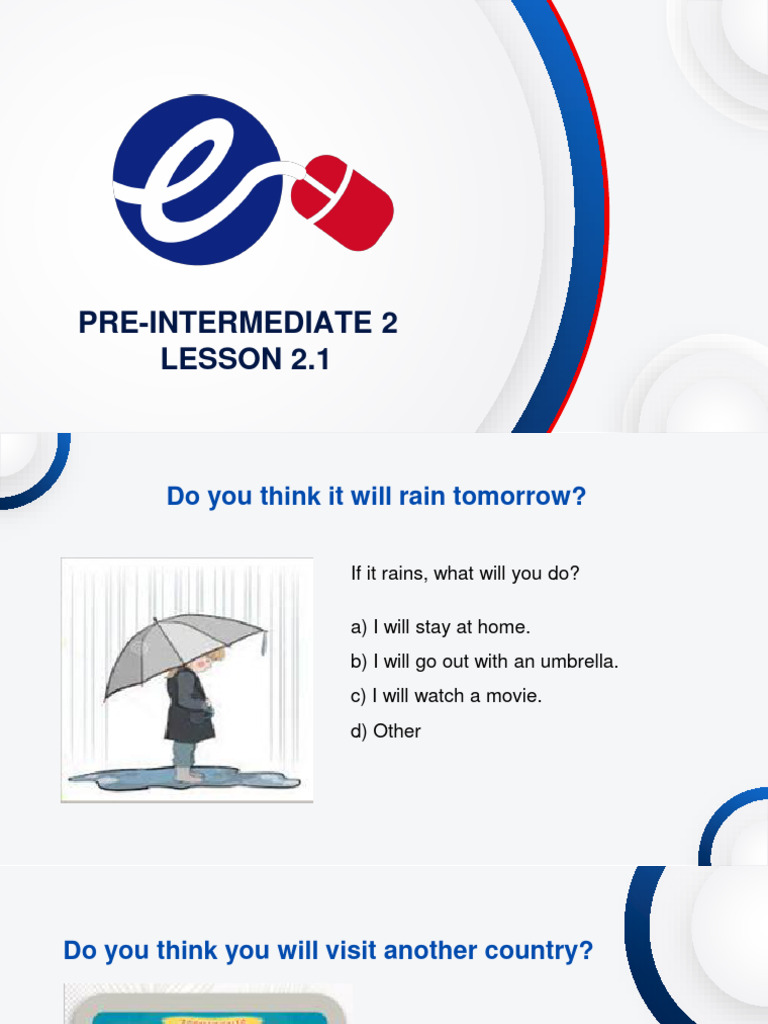 PRE-INTERMEDIATE 2
LESSON 2.1

Do you think it will rain tomorrow?

If it rains, what will you do?

a) I will stay at home.
b) I will go out with an umbrella.
c) I will watch a movie.
d) Other

Do you think you will visit another country?